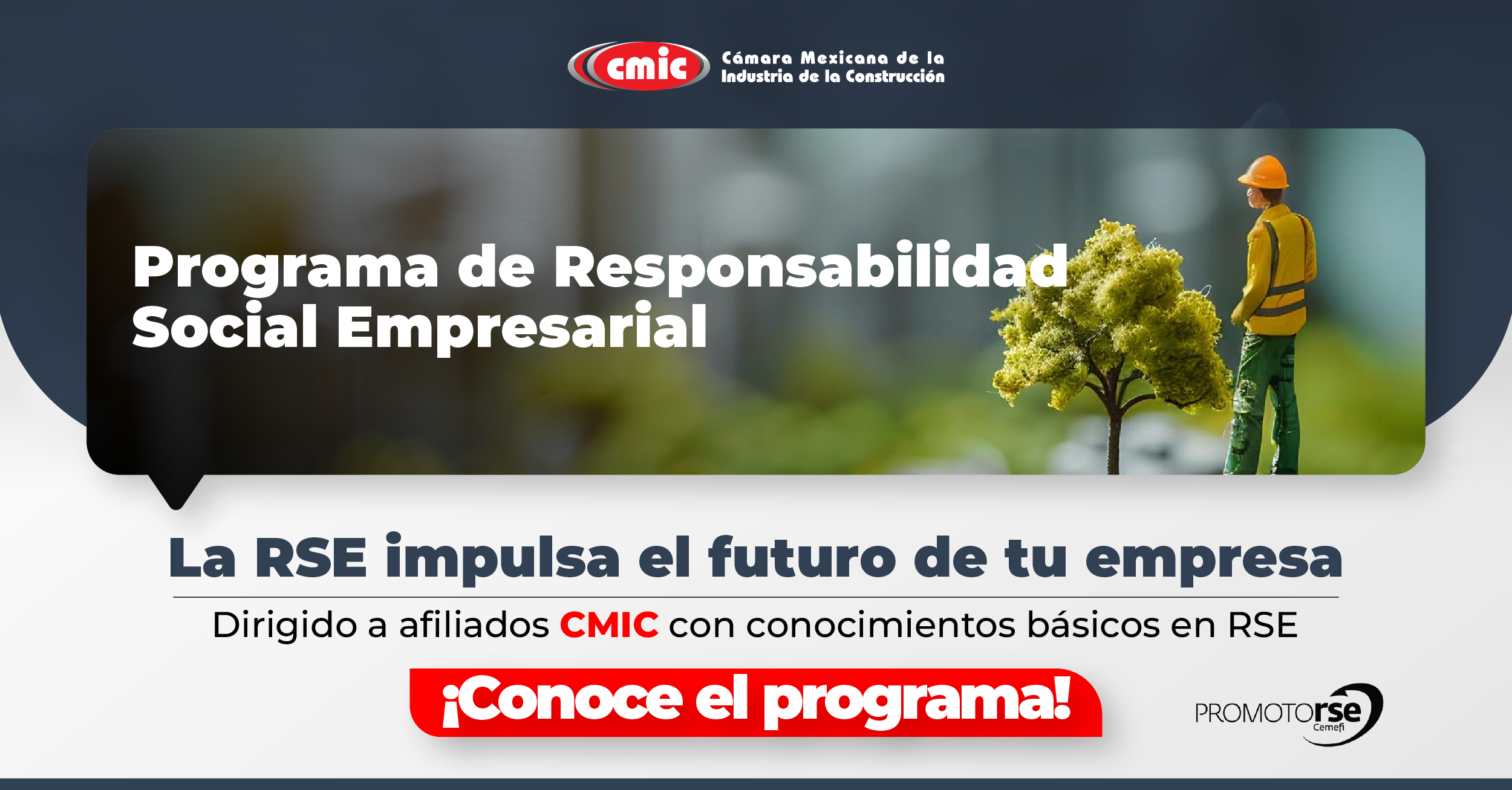 cmic Cámara Mexicana de la Industria de la Construcción

Programa de Responsabilidad Social Empresarial

La RSE impulsa el futuro de tu empresa

Dirigido a afiliados CMIC con conocimientos básicos en RSE

¡Conoce el programa!

PROMOTORrse Cemefi